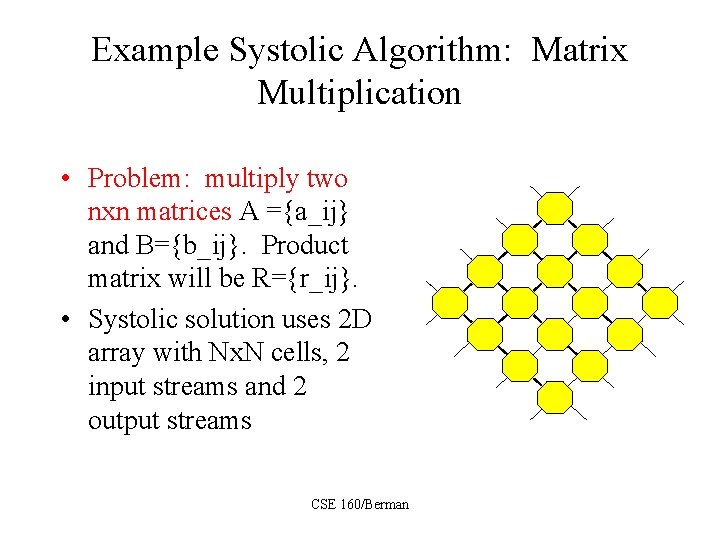 Example Systolic Algorithm: Matrix Multiplication

• Problem: multiply two nxn matrices A ={a_ij} and B={b_ij}. Product matrix will be R={r_ij}.

• Systolic solution uses 2D array with NxN cells, 2 input streams and 2 output streams

CSE 160/Berman